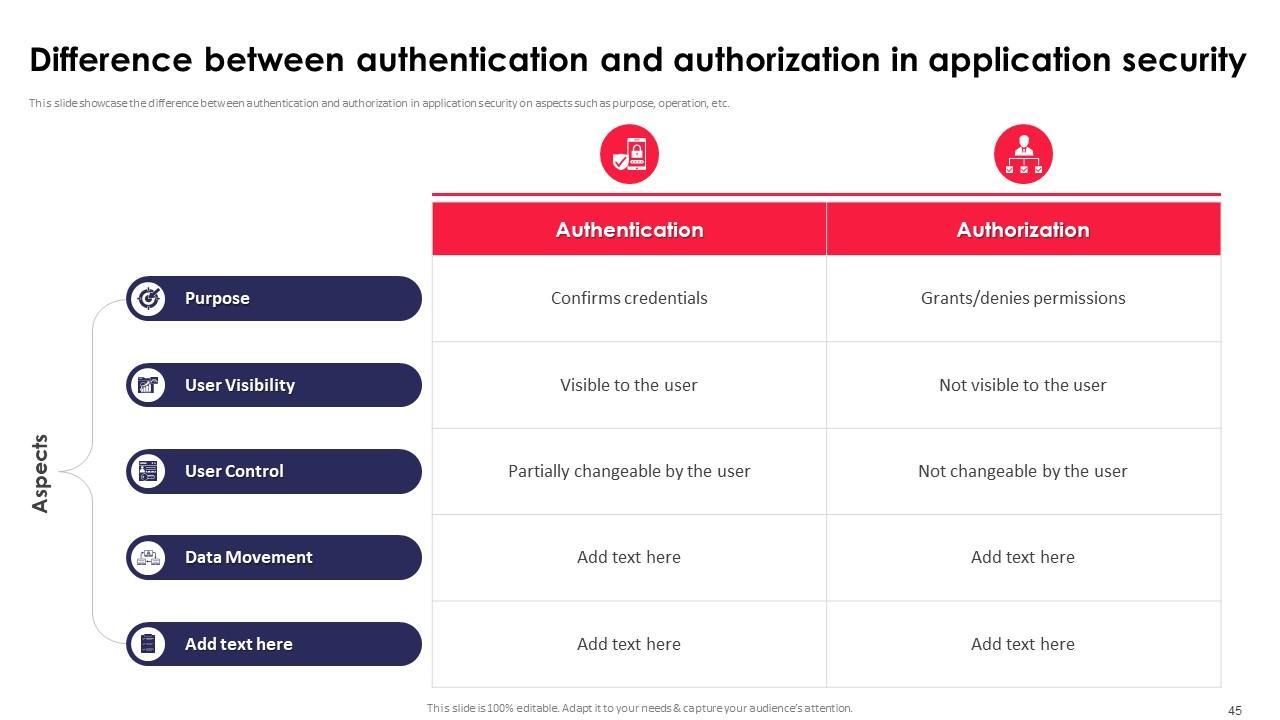 Difference between authentication and authorization in application security

This slide showcase the difference between authentication and authorization in application security on aspects such as purpose, operation, etc.

Aspects

| | Authentication | Authorization |
|---|---|---|
| Purpose | Confirms credentials | Grants/denies permissions |
| User Visibility | Visible to the user | Not visible to the user |
| User Control | Partially changeable by the user | Not changeable by the user |
| Data Movement | Add text here | Add text here |
| Add text here | Add text here | Add text here |

This slide is 100% editable. Adapt it to your needs & capture your audience's attention.

45